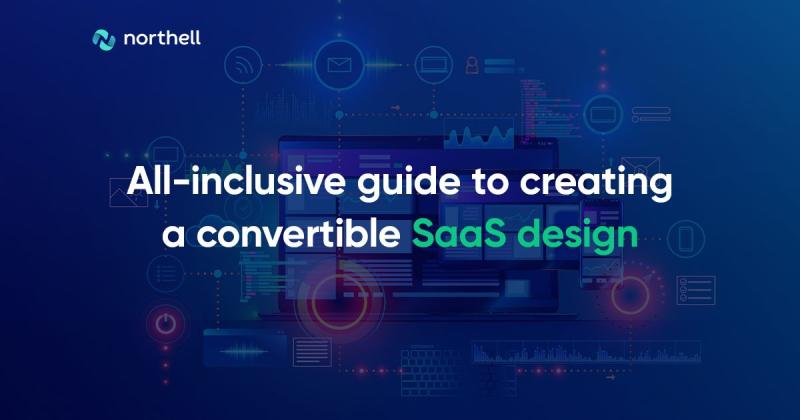 northell

All-inclusive guide to creating a convertible SaaS design